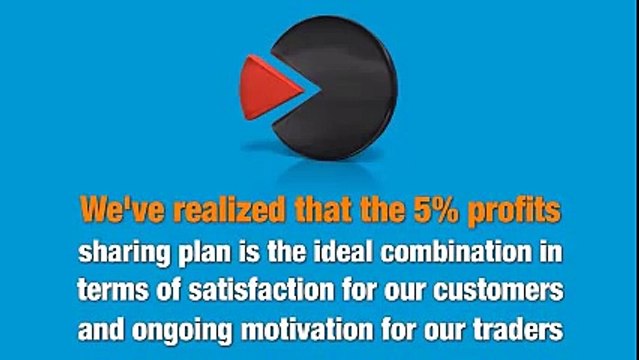 We've realized that the 5% profits sharing plan is the ideal combination in terms of satisfaction for our customers and ongoing motivation for our traders